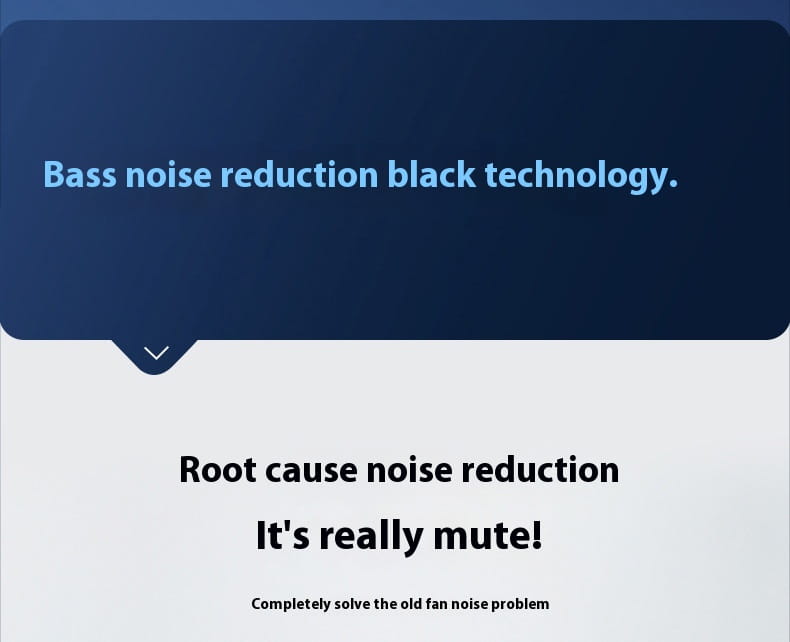 Bass noise reduction black technology.

Root cause noise reduction

It's really mute!

Completely solve the old fan noise problem